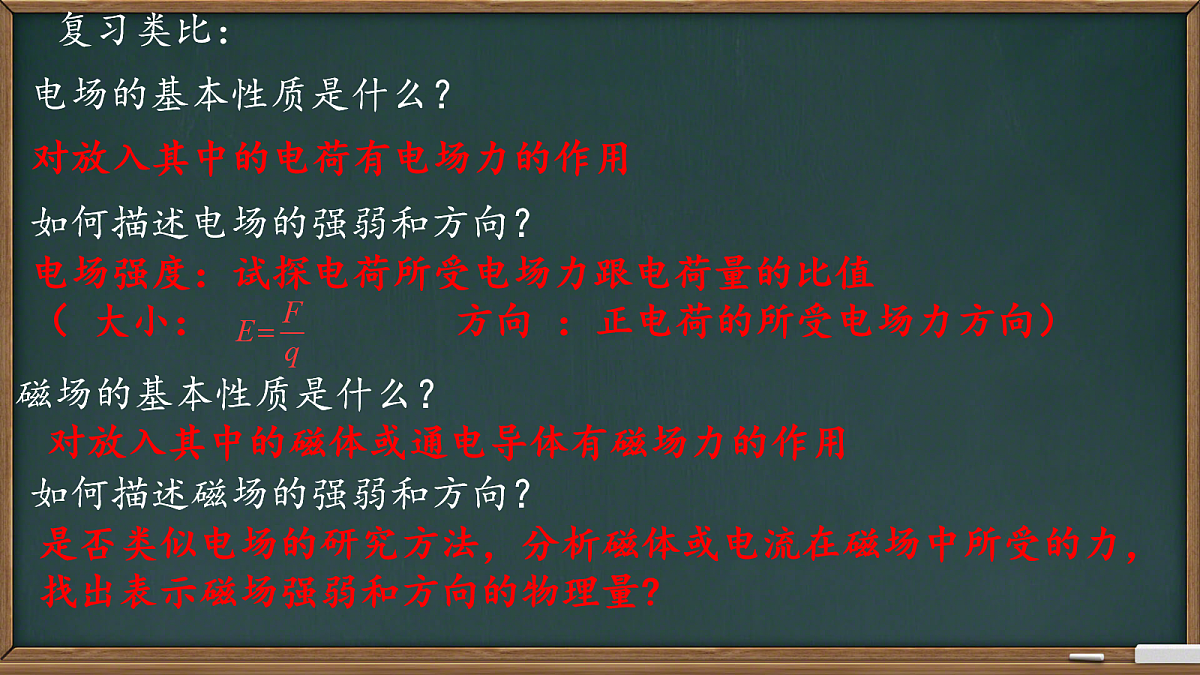 复习类比：

电场的基本性质是什么？

对放入其中的电荷有电场力的作用

如何描述电场的强弱和方向？

电场强度：试探电荷所受电场力跟电荷量的比值

（ 大小： $E=\frac{F}{q}$ 方向 ：正电荷的所受电场力方向）

磁场的基本性质是什么？

对放入其中的磁体或通电导体有磁场力的作用

如何描述磁场的强弱和方向？

是否类似电场的研究方法，分析磁体或电流在磁场中所受的力，找出表示磁场强弱和方向的物理量？